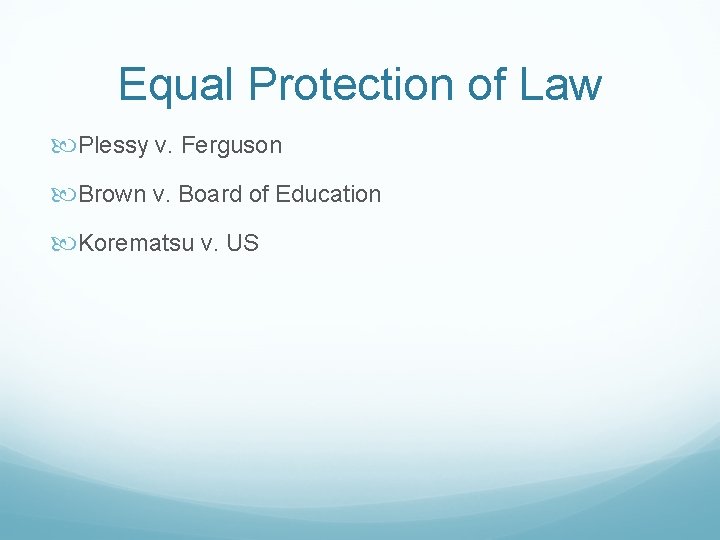 Equal Protection of Law

Plessy v. Ferguson

Brown v. Board of Education

Korematsu v. US